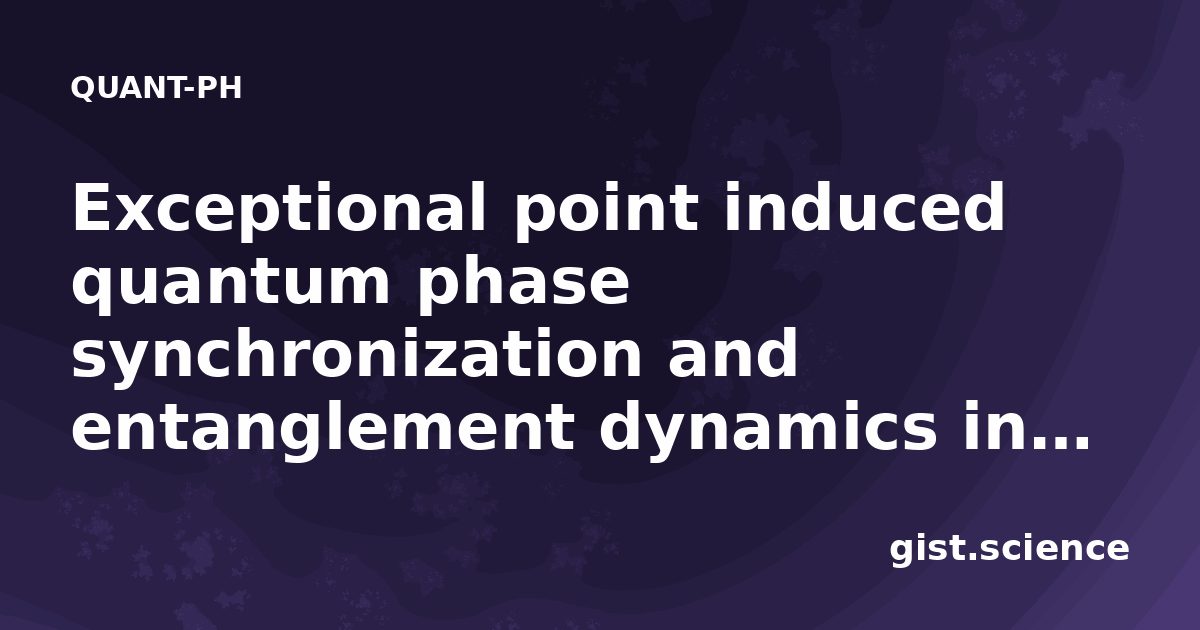 QUANT-PH

Exceptional point induced quantum phase synchronization and entanglement dynamics in...

gist.science